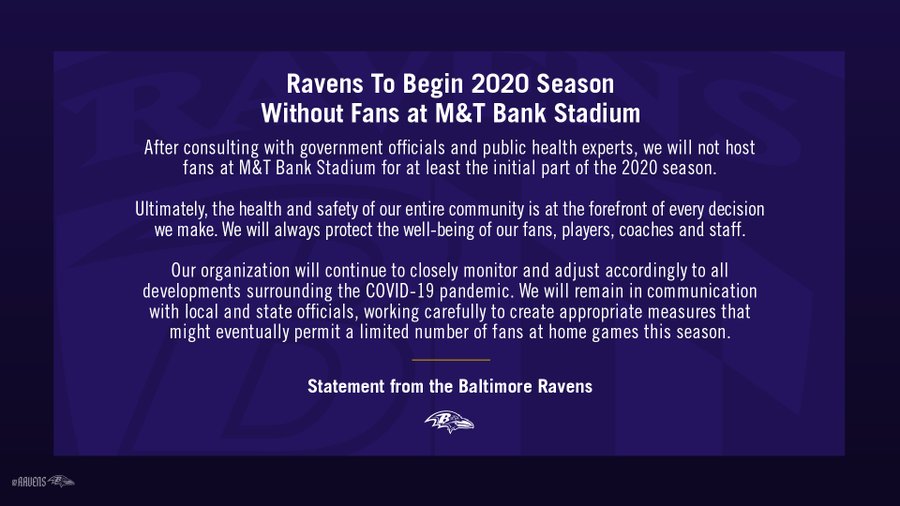 Ravens To Begin 2020 Season
Without Fans at M&T Bank Stadium

After consulting with government officials and public health experts, we will not host fans at M&T Bank Stadium for at least the initial part of the 2020 season.

Ultimately, the health and safety of our entire community is at the forefront of every decision we make. We will always protect the well-being of our fans, players, coaches and staff.

Our organization will continue to closely monitor and adjust accordingly to all developments surrounding the COVID-19 pandemic. We will remain in communication with local and state officials, working carefully to create appropriate measures that might eventually permit a limited number of fans at home games this season.

Statement from the Baltimore Ravens

@RAVENS